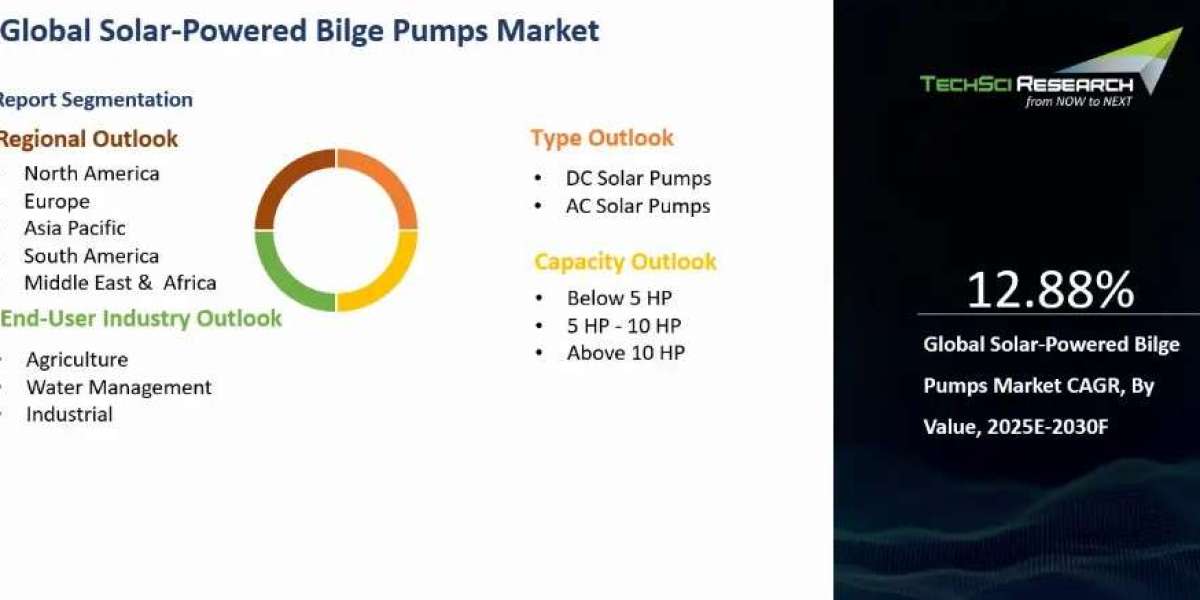 Global Solar-Powered Bilge Pumps Market

Report Segmentation

Regional Outlook

North America
Europe
Asia Pacific
South America
Middle East & Africa

End-User Industry Outlook

Agriculture
Water Management
Industrial

Type Outlook

• DC Solar Pumps
• AC Solar Pumps

Capacity Outlook

• Below 5 HP
• 5 HP - 10 HP
• Above 10 HP

TECHSCI RESEARCH
from NOW to NEXT

12.88%

Global Solar-Powered Bilge Pumps Market CAGR, By Value, 2025E-2030F